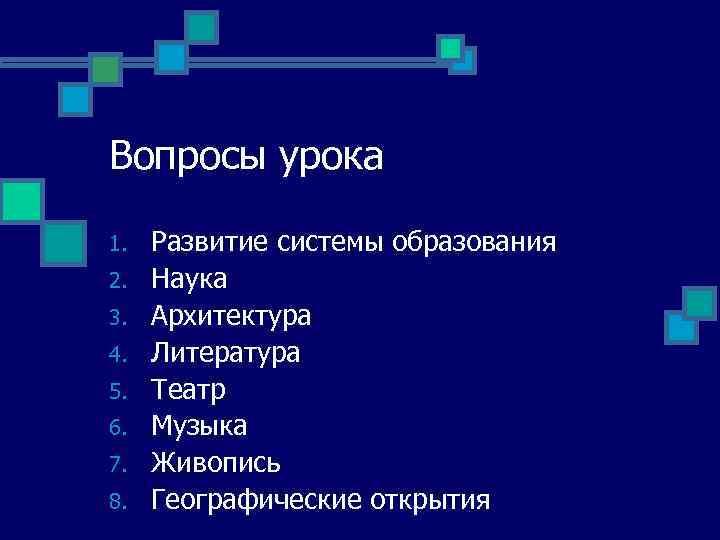 Вопросы урока

1. Развитие системы образования
2. Наука
3. Архитектура
4. Литература
5. Театр
6. Музыка
7. Живопись
8. Географические открытия